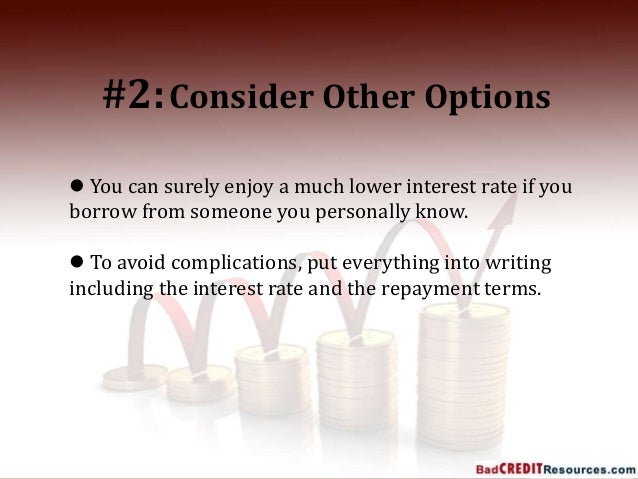 #2: Consider Other Options

● You can surely enjoy a much lower interest rate if you borrow from someone you personally know.

● To avoid complications, put everything into writing including the interest rate and the repayment terms.

BadCREDITResources.com